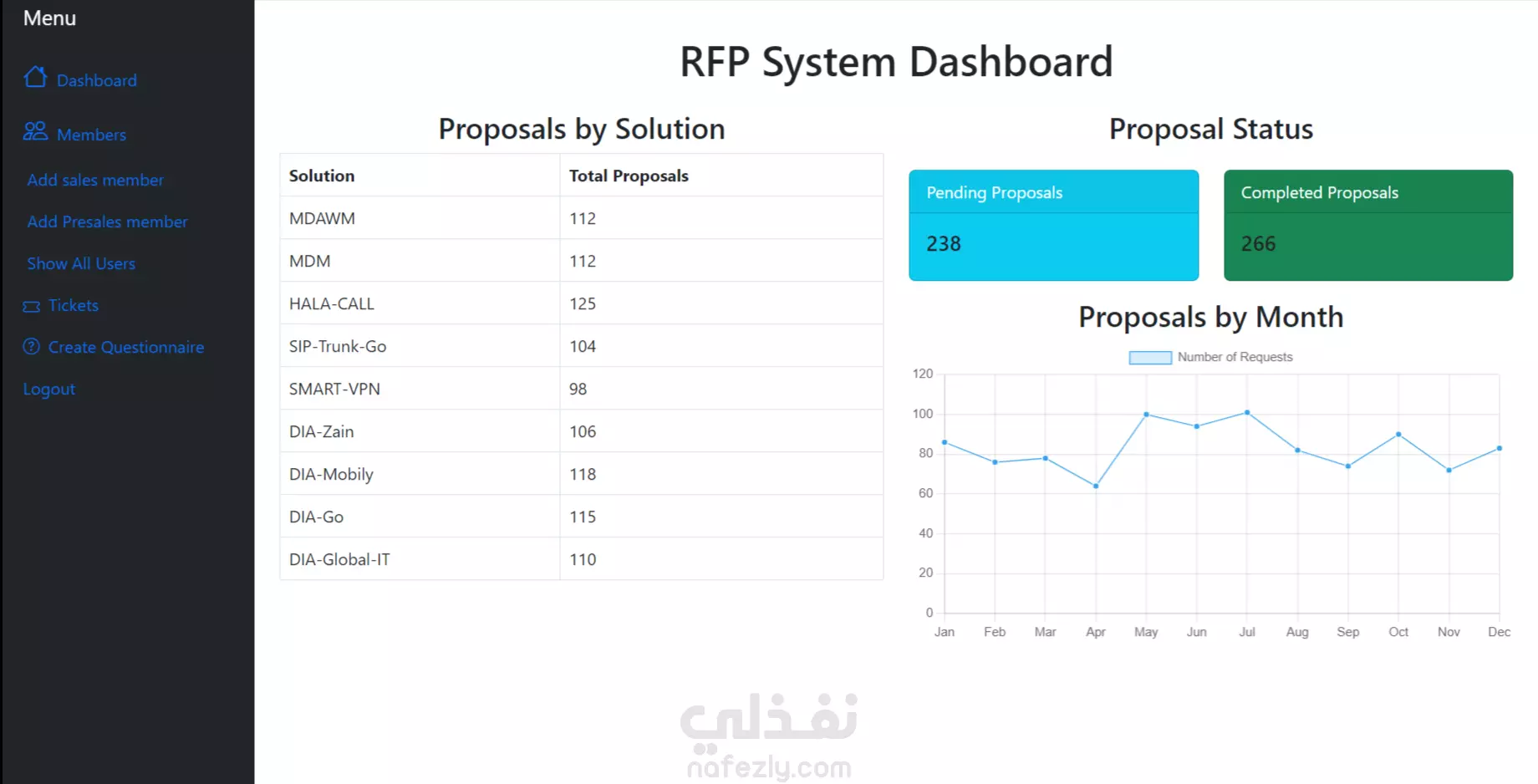 Menu

Dashboard

Members

Add sales member

Add Presales member

Show All Users

Tickets

Create Questionnaire

Logout

RFP System Dashboard

Proposals by Solution

| Solution | Total Proposals |
|---|---|
| MDAWM | 112 |
| MDM | 112 |
| HALA-CALL | 125 |
| SIP-Trunk-Go | 104 |
| SMART-VPN | 98 |
| DIA-Zain | 106 |
| DIA-Mobily | 118 |
| DIA-Go | 115 |
| DIA-Global-IT | 110 |

Proposal Status

Pending Proposals

238

Completed Proposals

266

Proposals by Month

Number of Requests

120
100
80
60
40
20
0

Jan Feb Mar Apr May Jun Jul Aug Sep Oct Nov Dec

نفذلي
nafezly.com